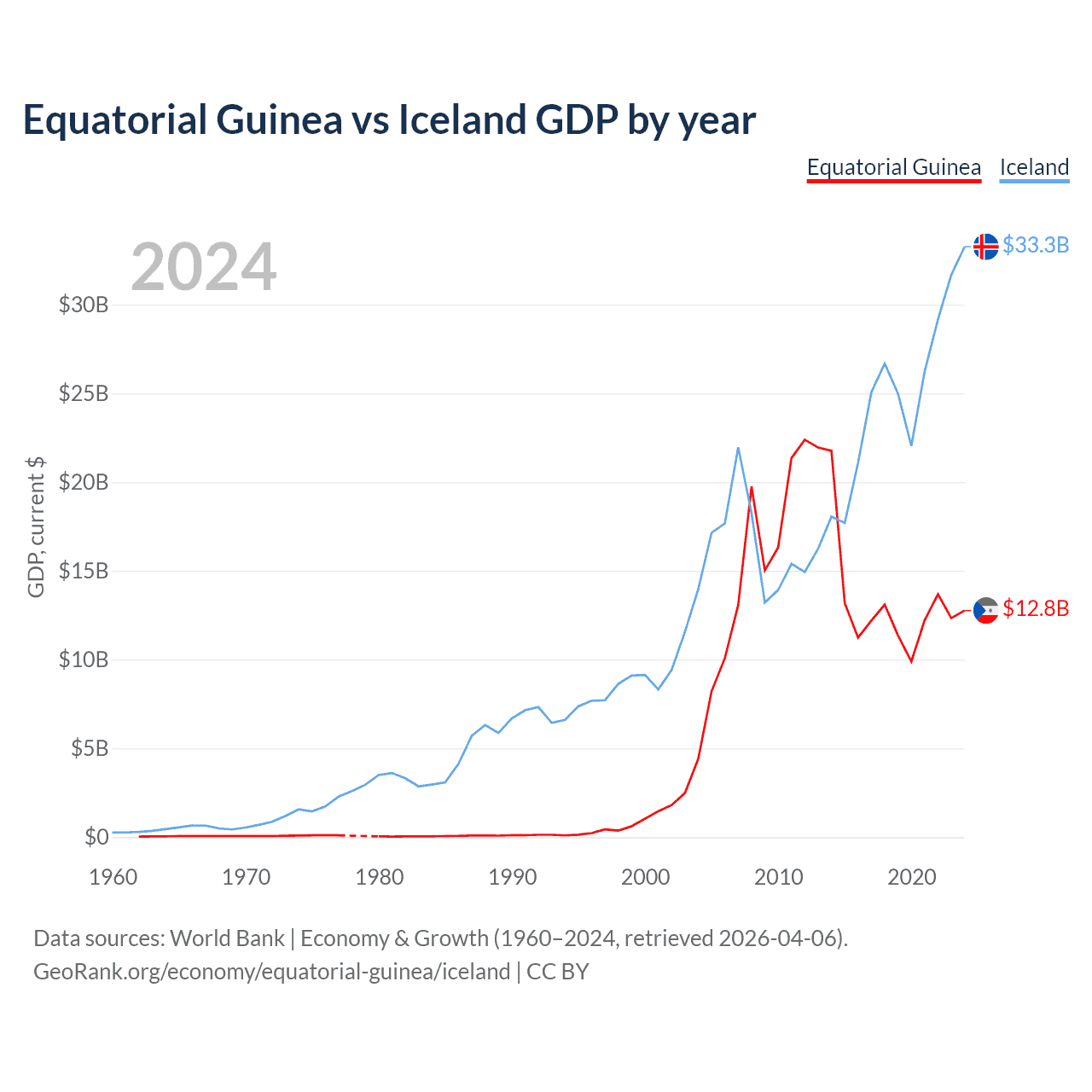 Equatorial Guinea vs Iceland GDP by year

Equatorial Guinea Iceland

2024

$33.3B

$12.8B

GDP, current $

$30B
$25B
$20B
$15B
$10B
$5B
$0

1960 1970 1980 1990 2000 2010 2020

Data sources: World Bank | Economy & Growth (1960–2024, retrieved 2026-04-06).
GeoRank.org/economy/equatorial-guinea/iceland | CC BY